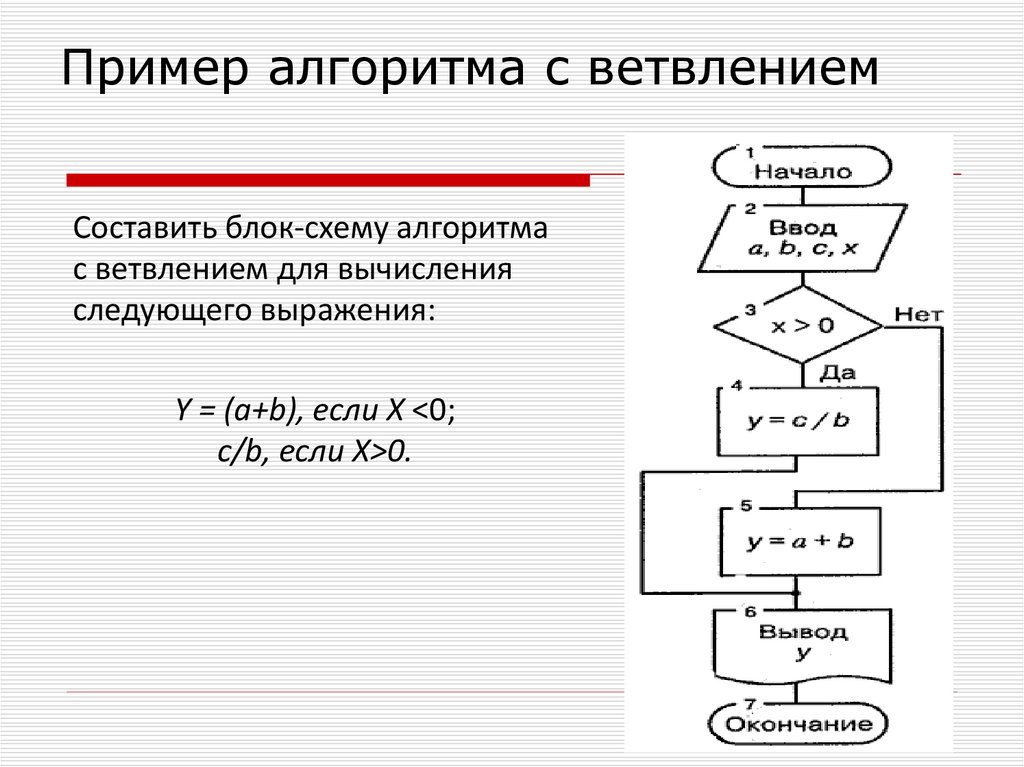 Пример алгоритма с ветвлением

Составить блок-схему алгоритма с ветвлением для вычисления следующего выражения:

Y = (a+b), если X <0;
c/b, если X>0.

1
Начало

2
Ввод
a, b, c, x

3
x > 0

Нет

Да

4
y = c / b

5
y = a + b

6
Вывод
y

7
Окончание